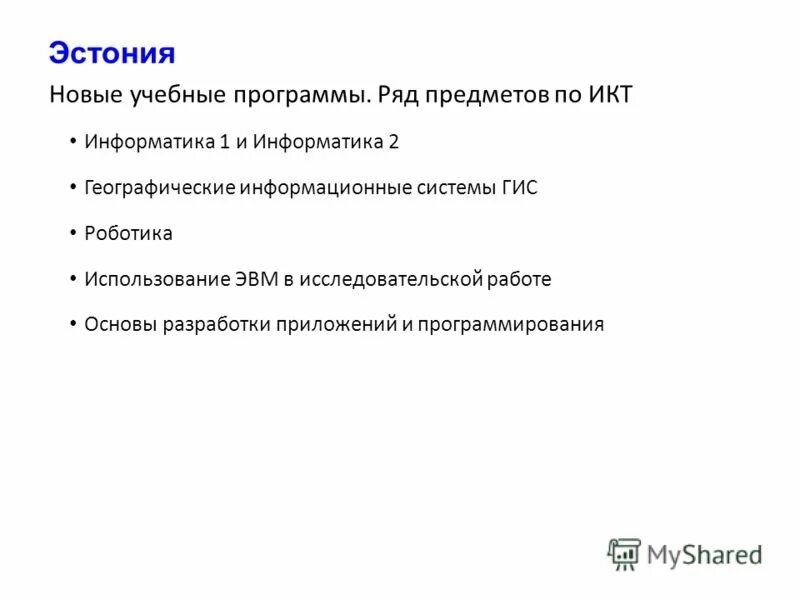 Эстония

Новые учебные программы. Ряд предметов по ИКТ

• Информатика 1 и Информатика 2

• Географические информационные системы ГИС

• Роботика

• Использование ЭВМ в исследовательской работе

• Основы разработки приложений и программирования

MyShared